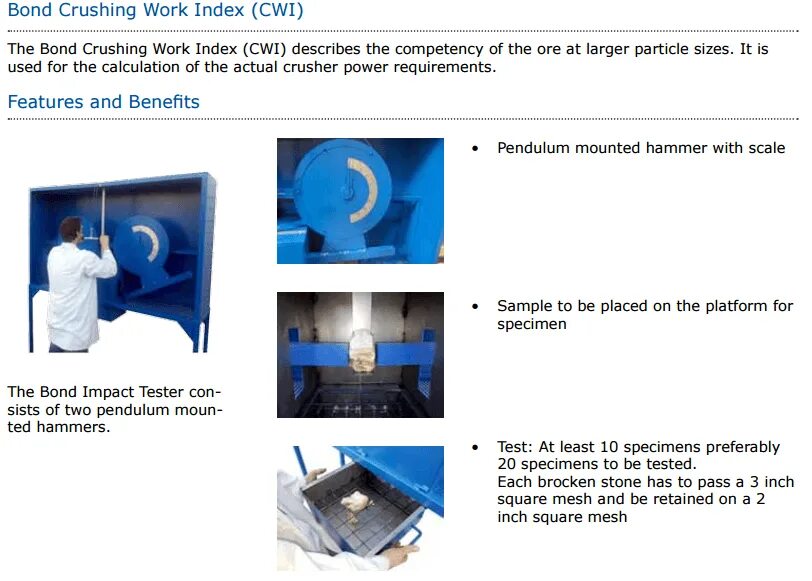 Bond Crushing Work Index (CWI)

The Bond Crushing Work Index (CWI) describes the competency of the ore at larger particle sizes. It is used for the calculation of the actual crusher power requirements.

Features and Benefits

The Bond Impact Tester consists of two pendulum mounted hammers.

• Pendulum mounted hammer with scale

• Sample to be placed on the platform for specimen

• Test: At least 10 specimens preferably 20 specimens to be tested.
Each brocken stone has to pass a 3 inch square mesh and be retained on a 2 inch square mesh